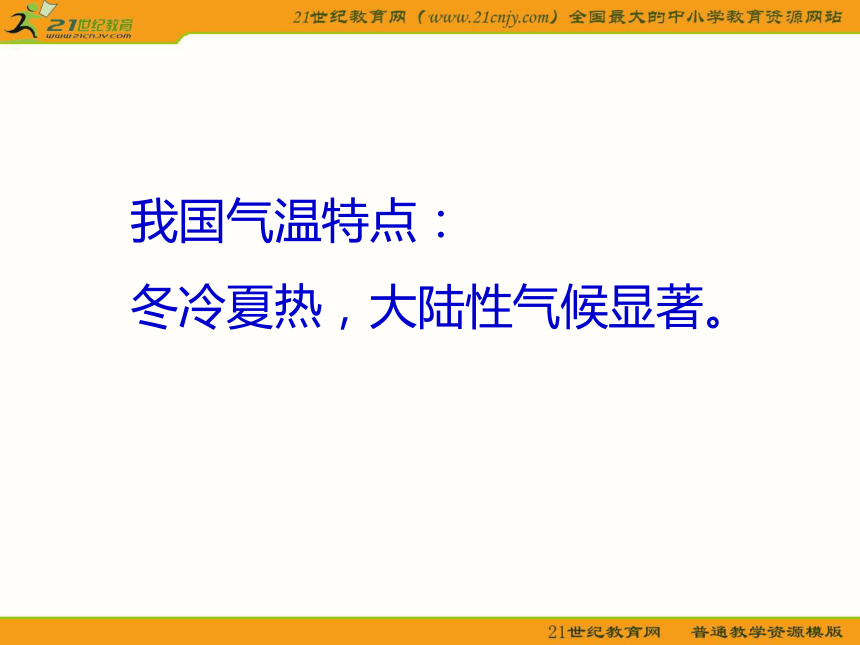 21世纪教育
www.21cnjy.com

21世纪教育网（www.21cnjy.com）全国最大的中小学教育资源网站

我国气温特点：

冬冷夏热，大陆性气候显著。

21世纪教育网　普通教学资源模版